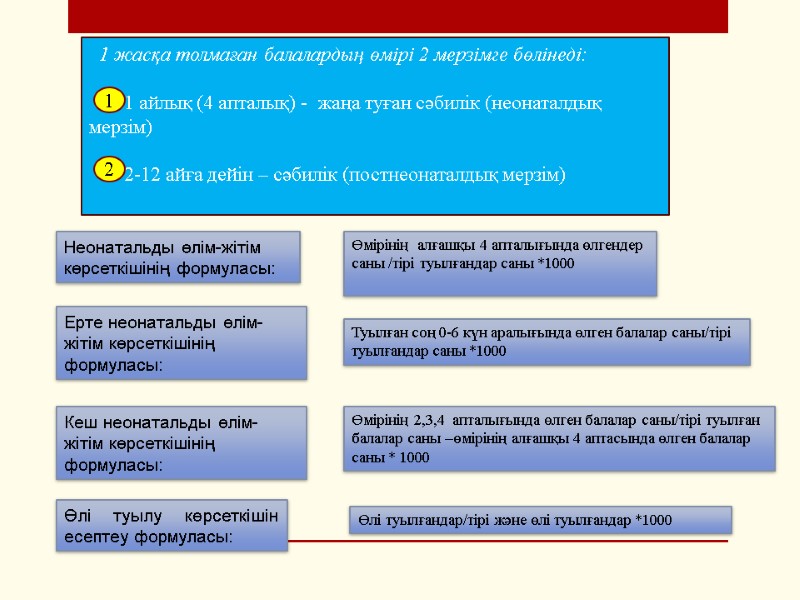 1 жасқа толмаған балалардың өмірі 2 мерзімге бөлінеді:

1 1 айлық (4 апталық) - жаңа туған сәбилік (неонаталдық мерзім)

2 2-12 айға дейін – сәбилік (постнеонаталдық мерзім)

Неонатальды өлім-жітім көрсеткішінің формуласы:

Өмірінің алғашқы 4 апталығында өлгендер саны /тірі туылғандар саны *1000

Ерте неонатальды өлім-жітім көрсеткішінің формуласы:

Туылған соң 0-6 күн аралығында өлген балалар саны/тірі туылғандар саны *1000

Кеш неонатальды өлім-жітім көрсеткішінің формуласы:

Өмірінің 2,3,4 апталығында өлген балалар саны/тірі туылған балалар саны –өмірінің алғашқы 4 аптасында өлген балалар саны * 1000

Өлі туылу көрсеткішін есептеу формуласы:

Өлі туылғандар/тірі және өлі туылғандар *1000